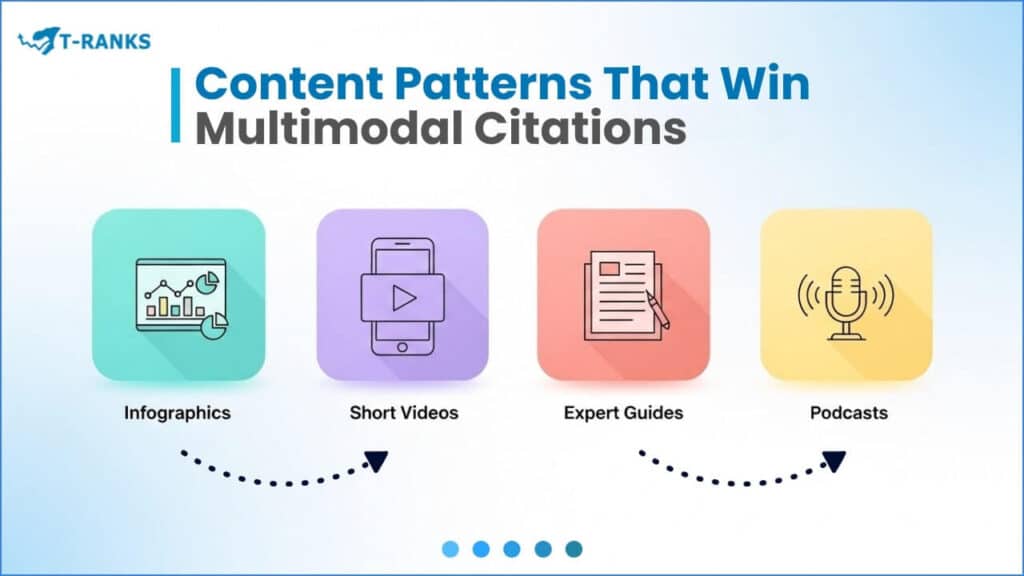 T-RANKS

Content Patterns That Win Multimodal Citations

Infographics

Short Videos

Expert Guides

Podcasts